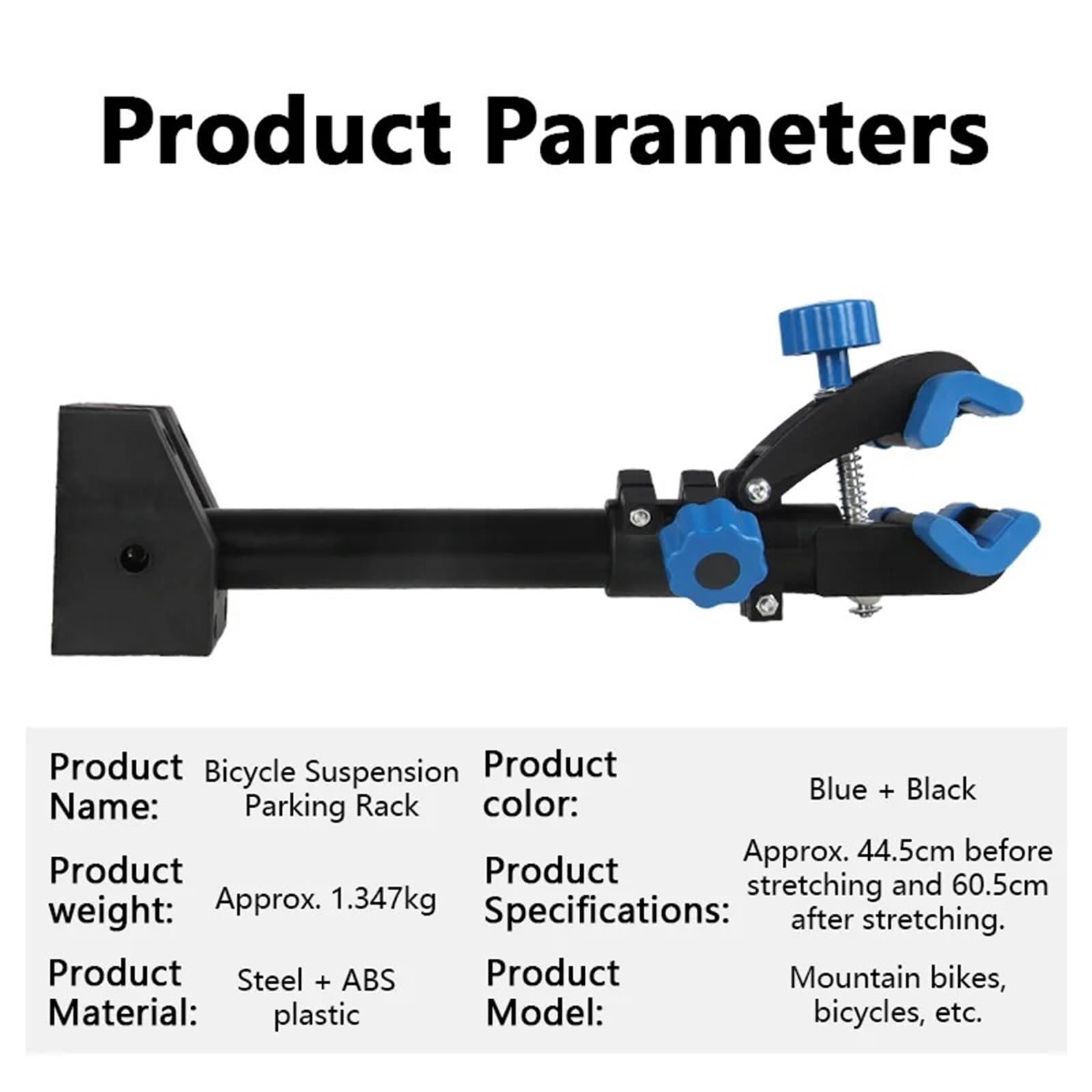 Product Parameters

| Product Name: | Bicycle Suspension Parking Rack | Product color: | Blue + Black |
|---|---|---|---|
| Product weight: | Approx. 1.347kg | Product Specifications: | Approx. 44.5cm before stretching and 60.5cm after stretching. |
| Product Material: | Steel + ABS plastic | Product Model: | Mountain bikes, bicycles, etc. |